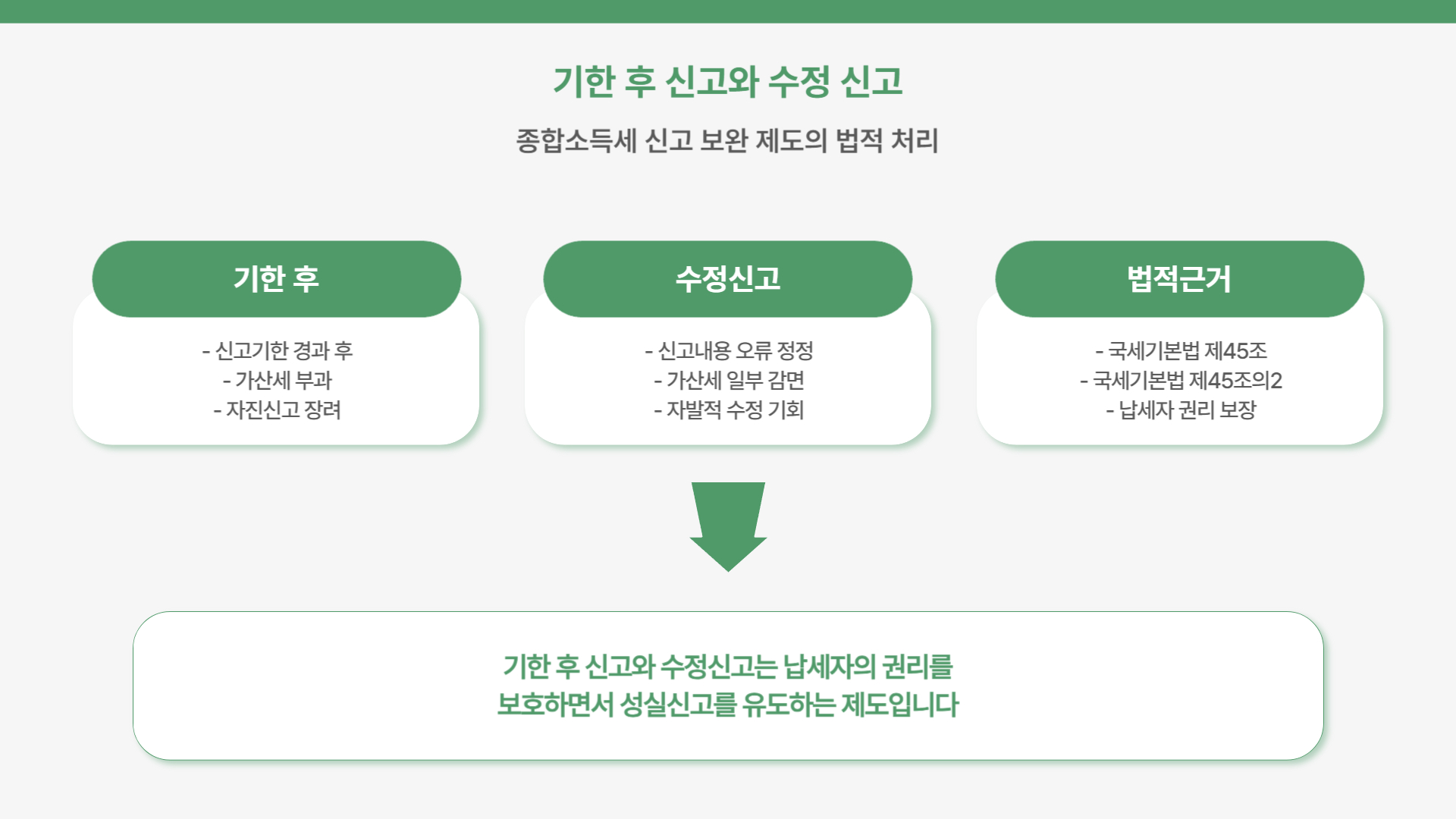 기한 후 신고와 수정 신고

종합소득세 신고 보완 제도의 법적 처리

기한 후

- 신고기한 경과 후
- 가산세 부과
- 자진신고 장려

수정신고

- 신고내용 오류 정정
- 가산세 일부 감면
- 자발적 수정 기회

법적근거

- 국세기본법 제45조
- 국세기본법 제45조의2
- 납세자 권리 보장

기한 후 신고와 수정신고는 납세자의 권리를 보호하면서 성실신고를 유도하는 제도입니다